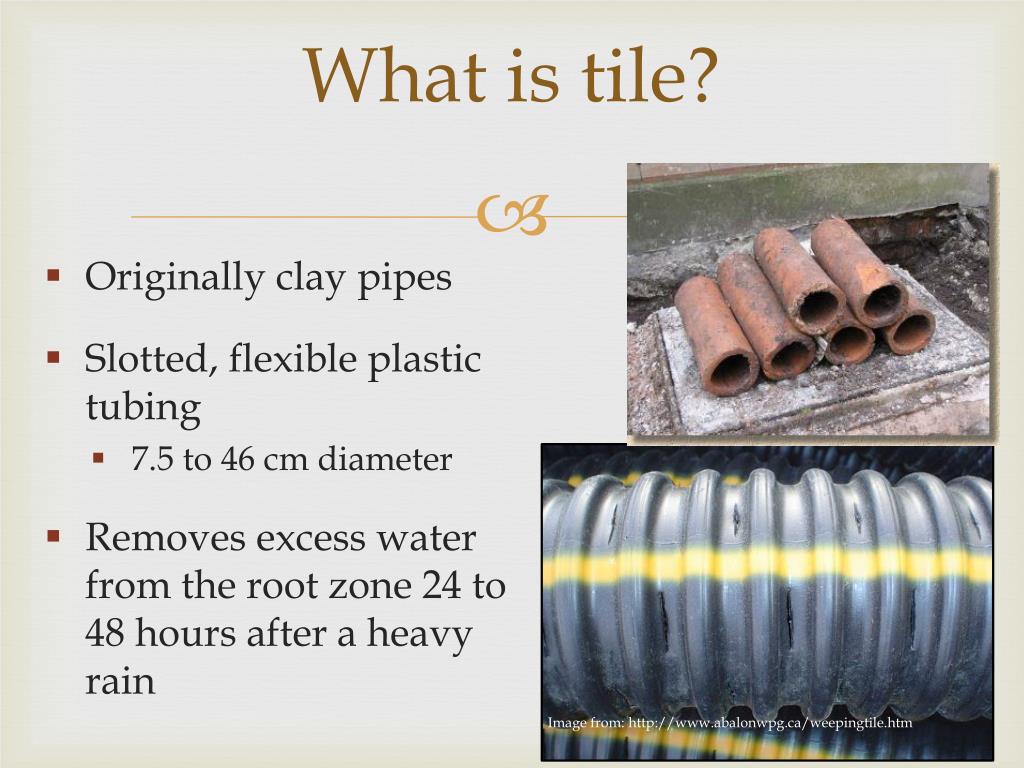 What is tile?

▪ Originally clay pipes

▪ Slotted, flexible plastic tubing
 ▪ 7.5 to 46 cm diameter

▪ Removes excess water from the root zone 24 to 48 hours after a heavy rain

Image from: http://www.abalonwpg.ca/weepingtile.htm